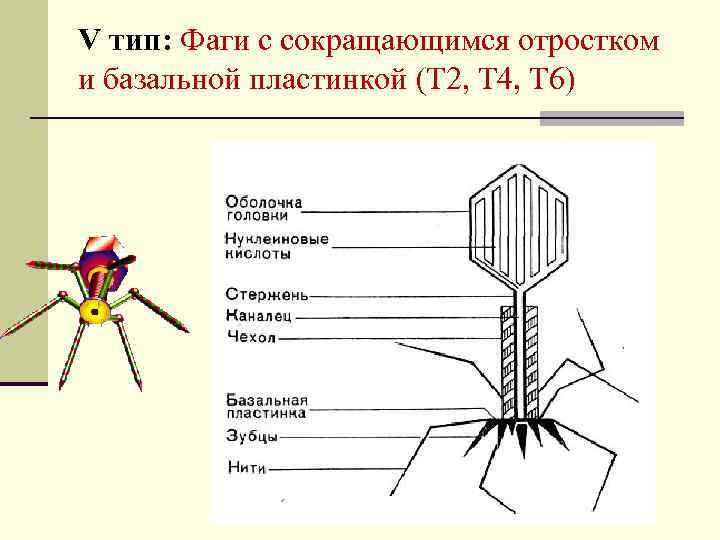 V тип: Фаги с сокращающимся отростком и базальной пластинкой (Т2, Т4, Т6)

Оболочка головни
Нуклеиновые кислоты
Стержень
Каналец
Чехол
Базальная пластинка
Зубцы
Нити